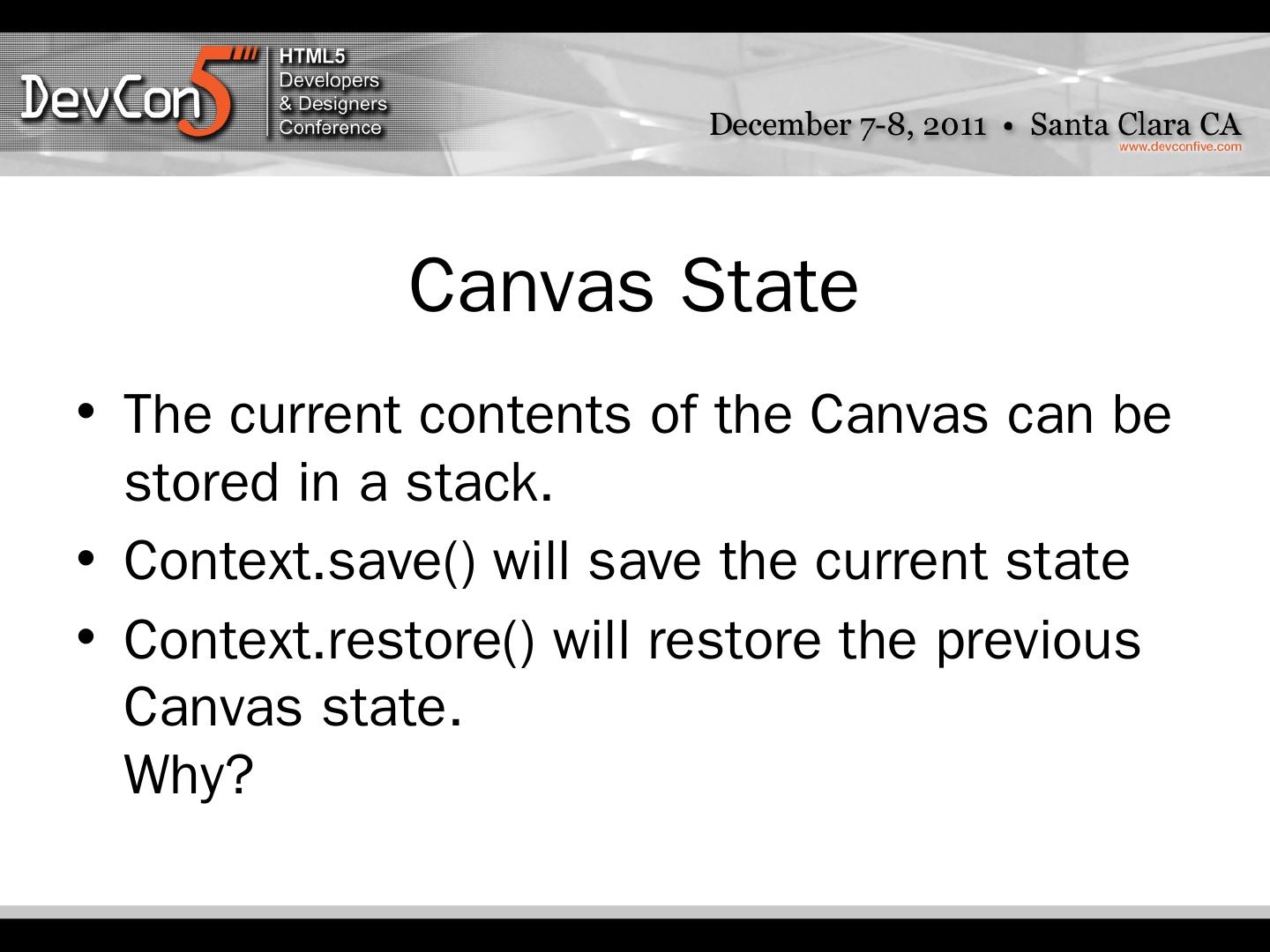 DevCon5 HTML5 Developers & Designers Conference

December 7-8, 2011 • Santa Clara CA
www.devconfive.com

Canvas State

• The current contents of the Canvas can be stored in a stack.

• Context.save() will save the current state

• Context.restore() will restore the previous Canvas state.
Why?